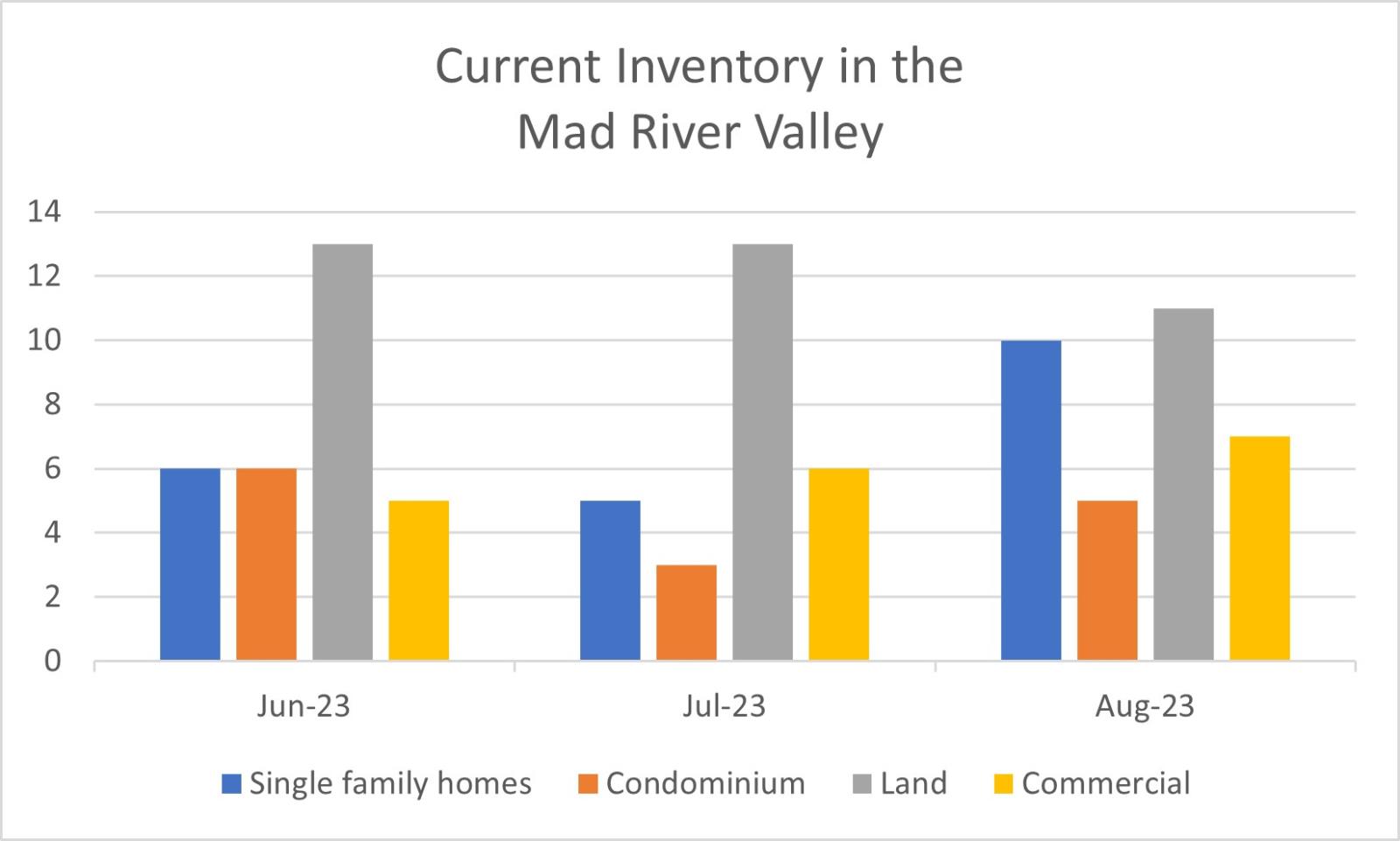 Current Inventory in the
Mad River Valley

14
12
10
8
6
4
2
0

Jun-23
Jul-23
Aug-23

Single family homes
Condominium
Land
Commercial